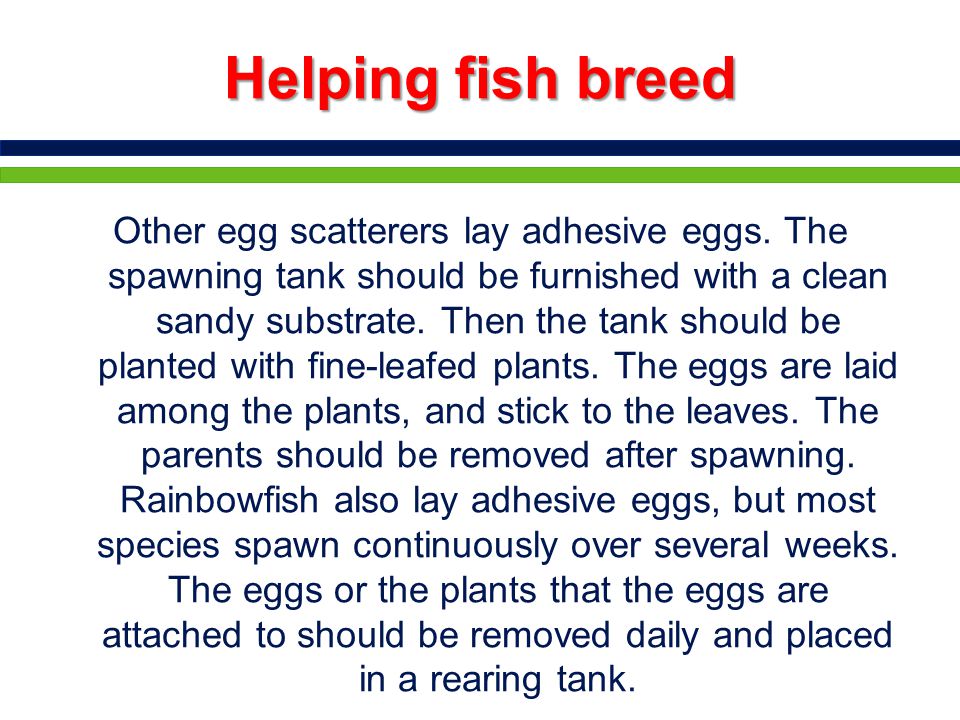 Helping fish breed

Other egg scatterers lay adhesive eggs. The spawning tank should be furnished with a clean sandy substrate. Then the tank should be planted with fine-leafed plants. The eggs are laid among the plants, and stick to the leaves. The parents should be removed after spawning. Rainbowfish also lay adhesive eggs, but most species spawn continuously over several weeks. The eggs or the plants that the eggs are attached to should be removed daily and placed in a rearing tank.